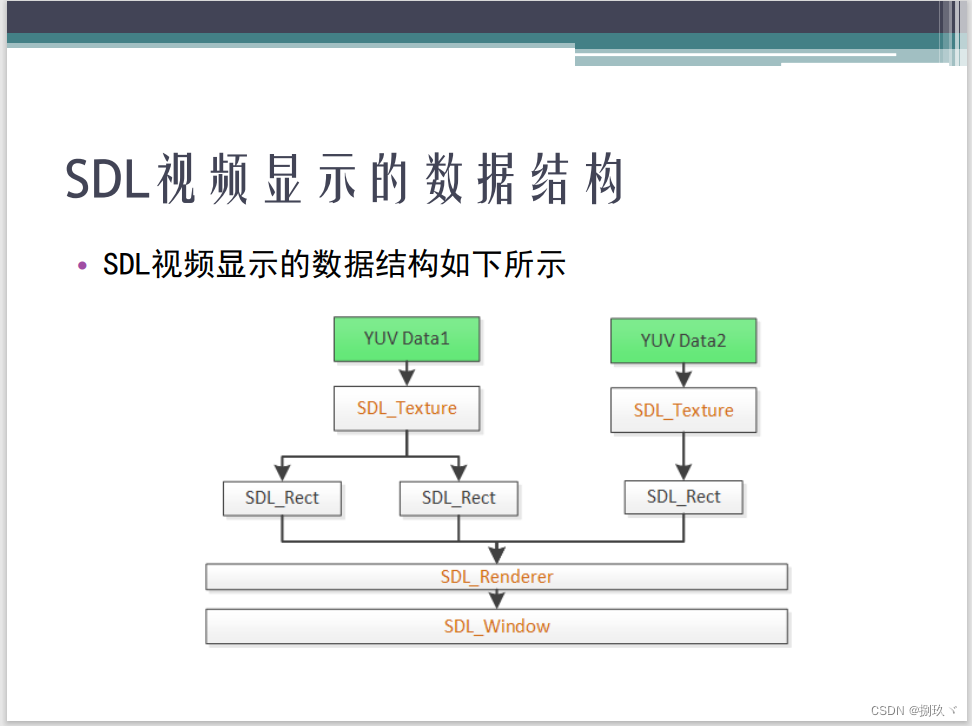 SDL视频显示的数据结构

• SDL视频显示的数据结构如下所示

YUV Data1

YUV Data2

SDL_Texture

SDL_Texture

SDL_Rect

SDL_Rect

SDL_Rect

SDL_Renderer

SDL_Window

CSDN @捌玖丶